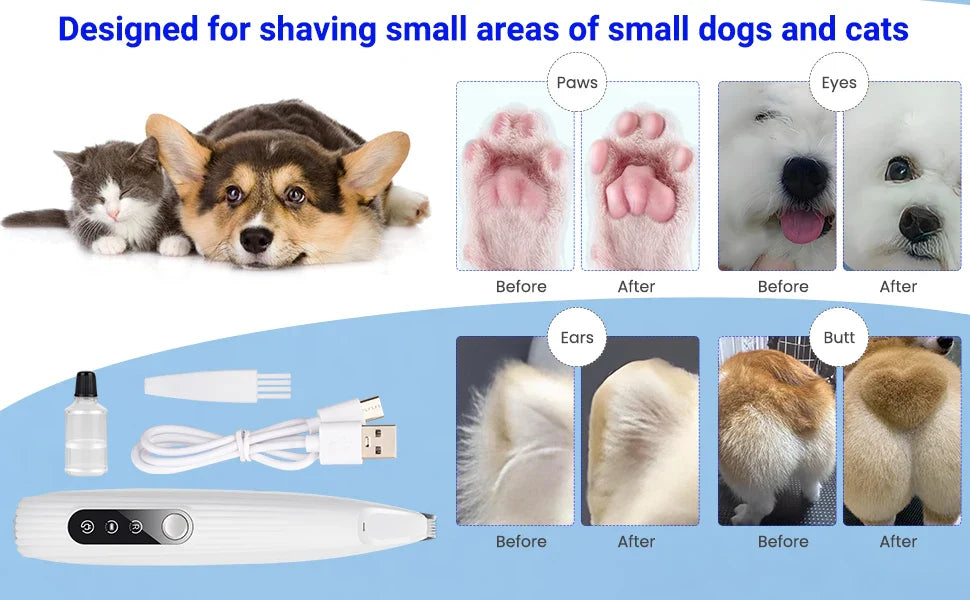 Designed for shaving small areas of small dogs and cats

Paws

Before After

Eyes

Before After

Ears

Before After

Butt

Before After